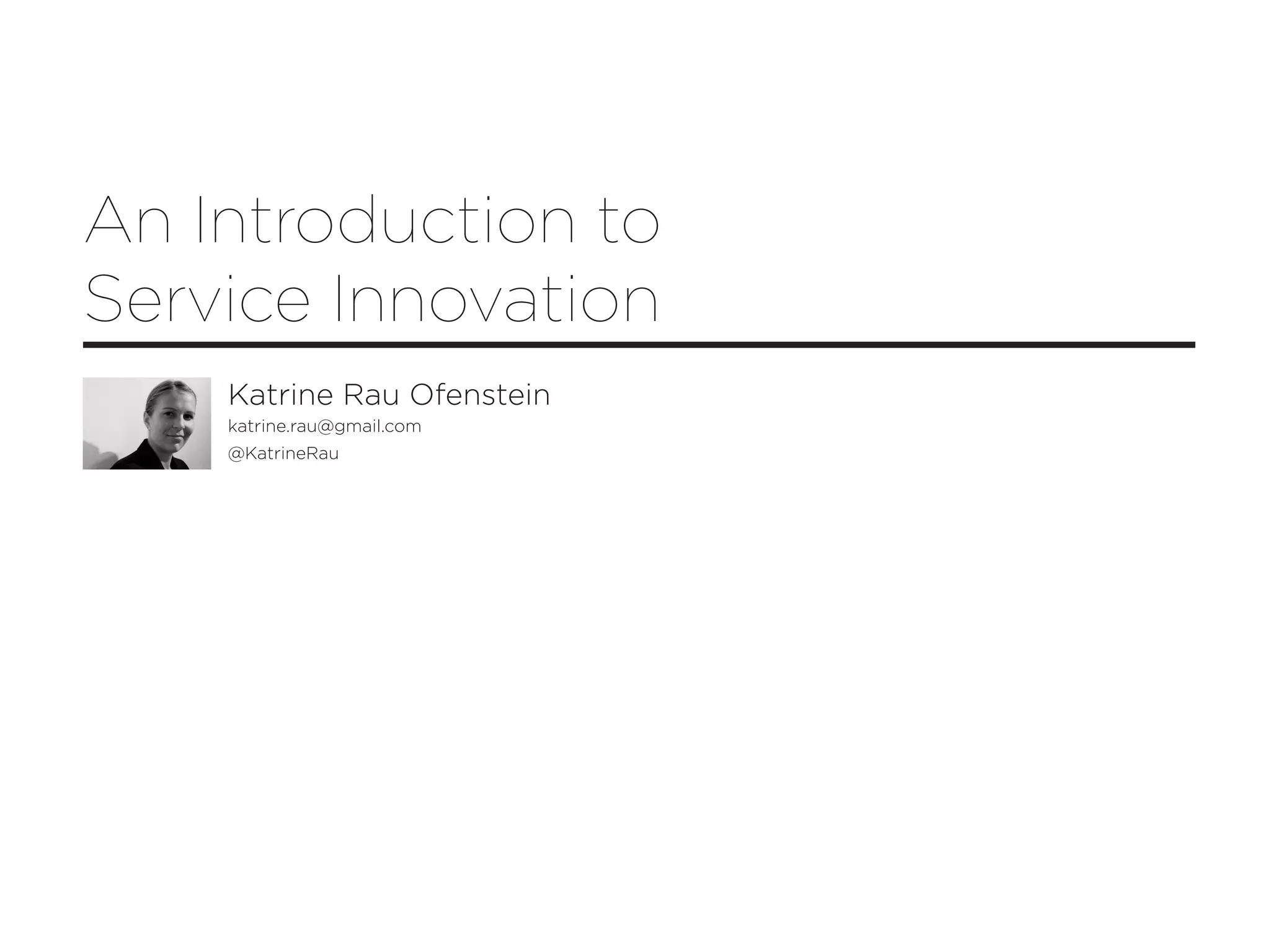 An Introduction to Service Innovation

Katrine Rau Ofenstein
katrine.rau@gmail.com
@KatrineRau